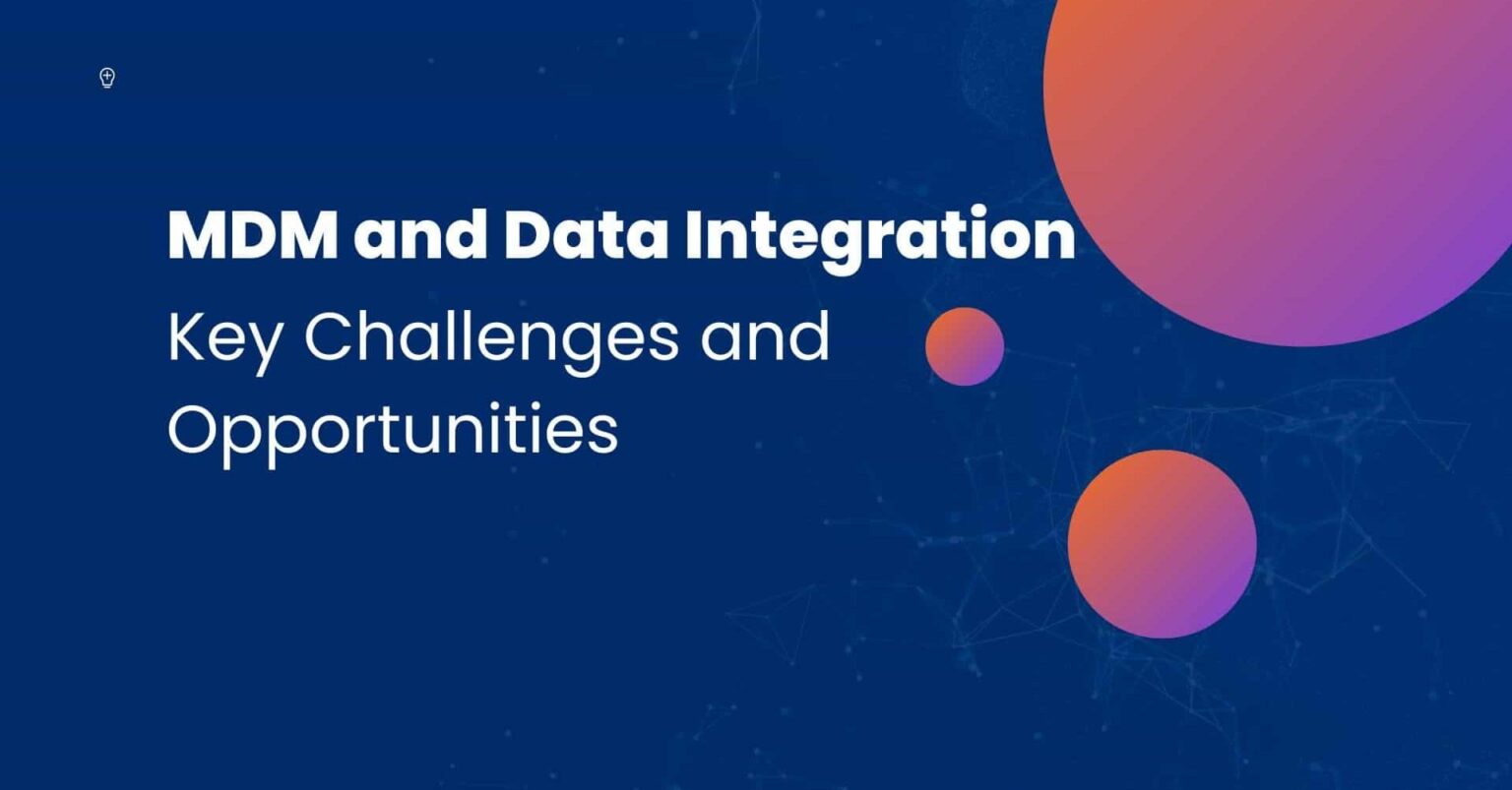 MDM and Data Integration
Key Challenges and Opportunities